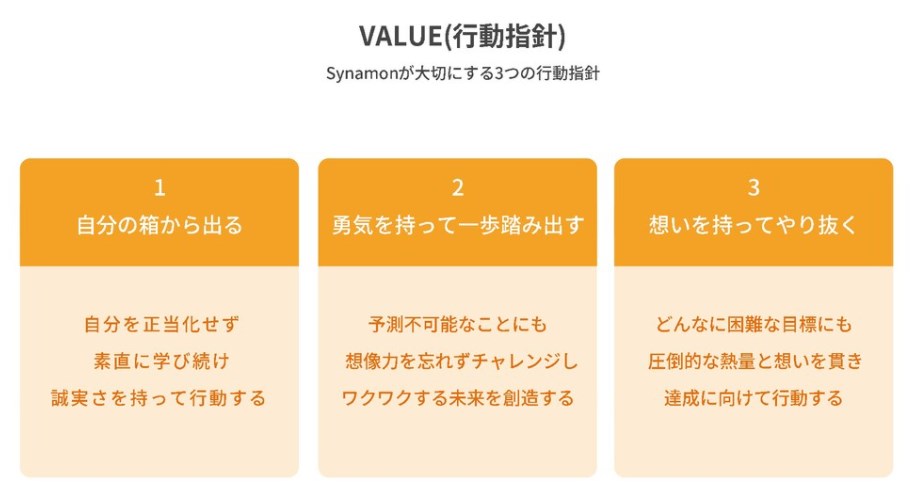 VALUE(行動指針)

Synamonが大切にする3つの行動指針

1
自分の箱から出る

自分を正当化せず
素直に学び続け
誠実さを持って行動する

2
勇気を持って一歩踏み出す

予測不可能なことにも
想像力を忘れずチャレンジし
ワクワクする未来を創造する

3
想いを持ってやり抜く

どんなに困難な目標にも
圧倒的な熱量と想いを貫き
達成に向けて行動する